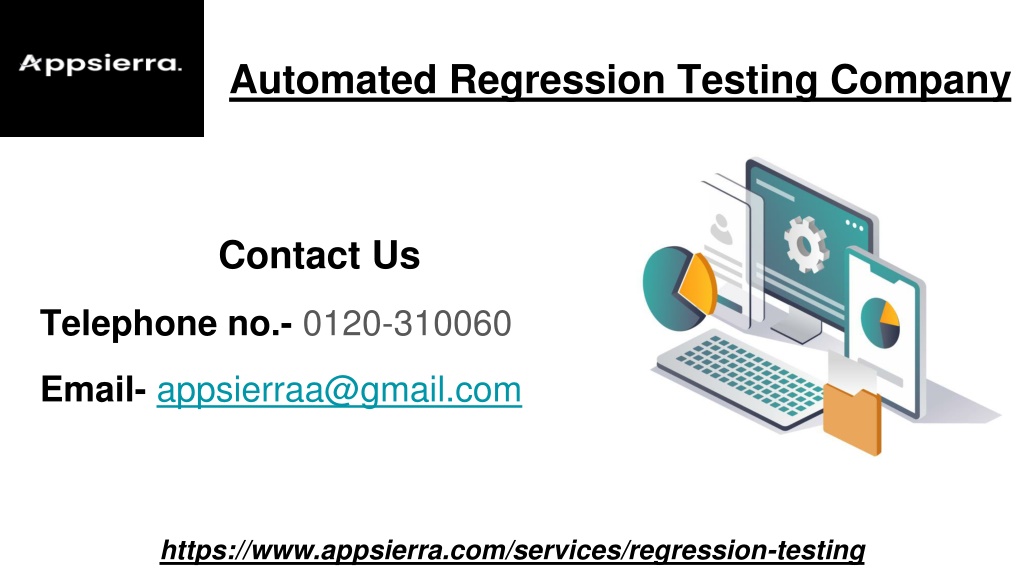 Appsierra.

Automated Regression Testing Company

Contact Us

Telephone no.- 0120-310060

Email- appsierraa@gmail.com

https://www.appsierra.com/services/regression-testing